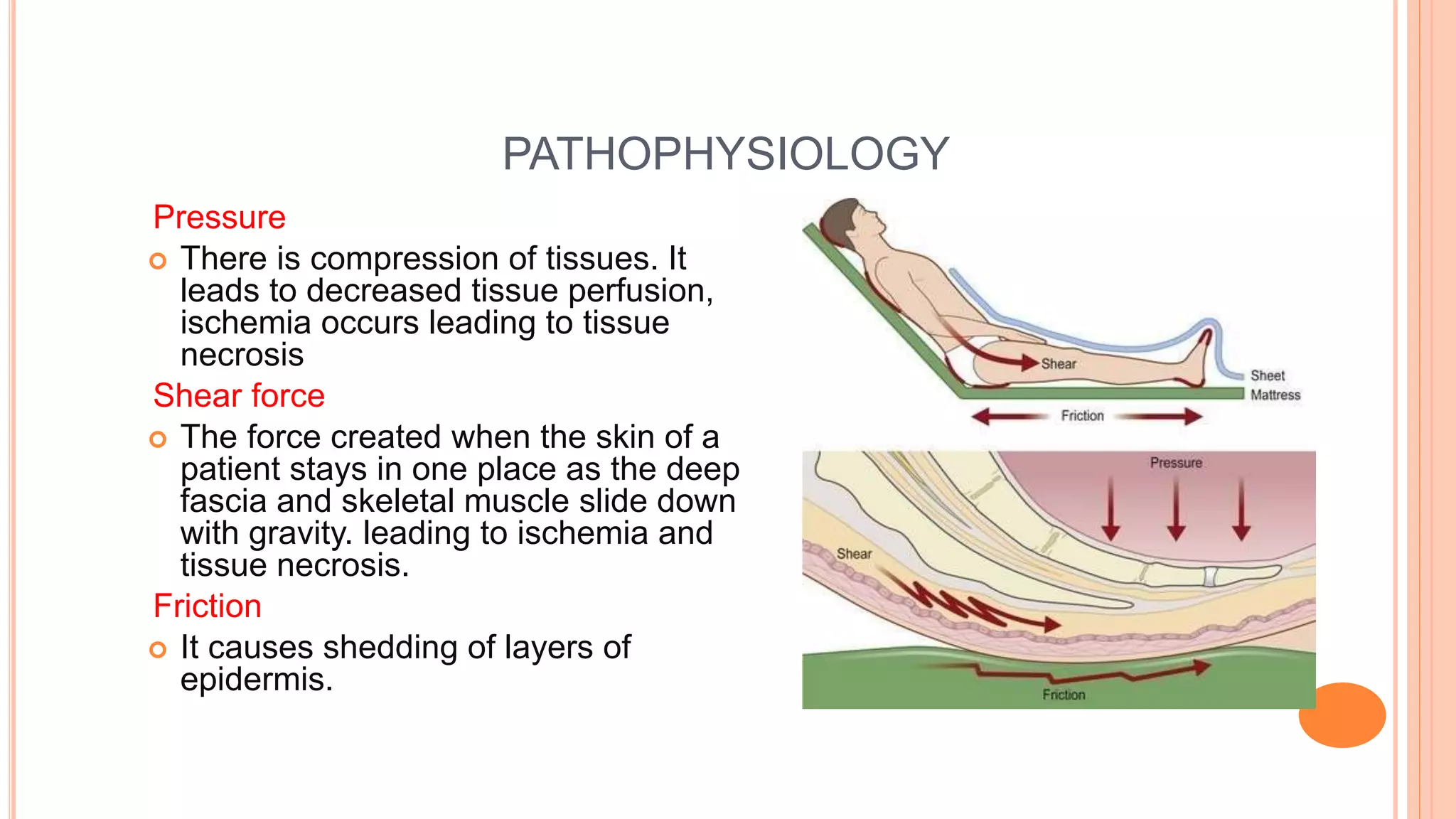 PATHOPHYSIOLOGY

Pressure

There is compression of tissues. It leads to decreased tissue perfusion, ischemia occurs leading to tissue necrosis

Shear force

The force created when the skin of a patient stays in one place as the deep fascia and skeletal muscle slide down with gravity. leading to ischemia and tissue necrosis.

Friction

It causes shedding of layers of epidermis.

Shear
Sheet
Mattress
Friction

Pressure
Shear
Friction